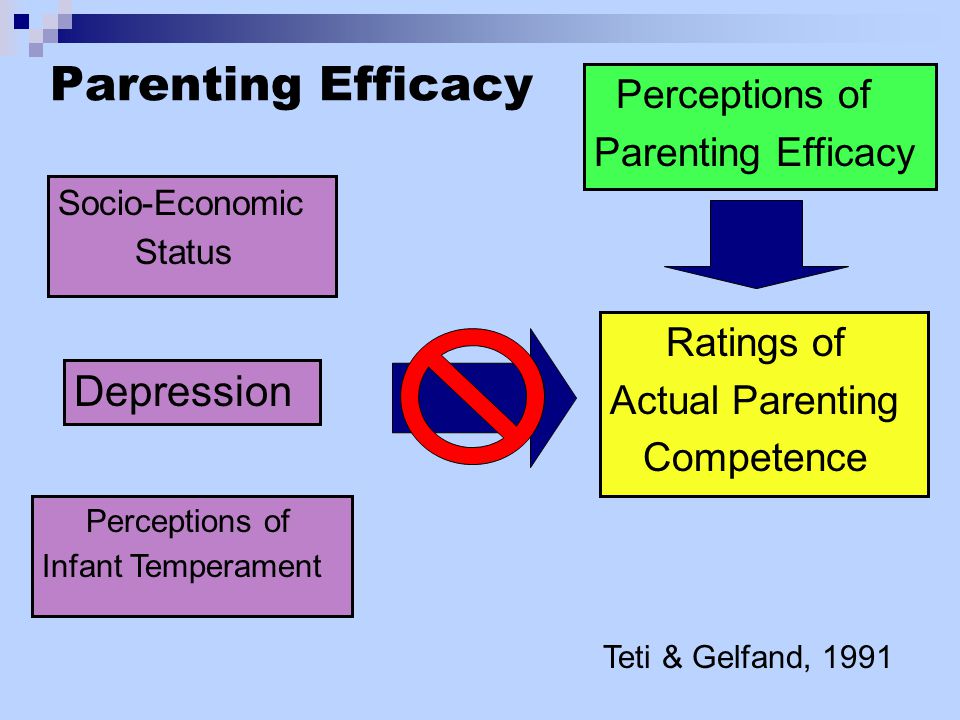 Parenting Efficacy

Perceptions of Parenting Efficacy

Socio-Economic Status

Depression

Perceptions of Infant Temperament

Ratings of Actual Parenting Competence

Teti & Gelfand, 1991